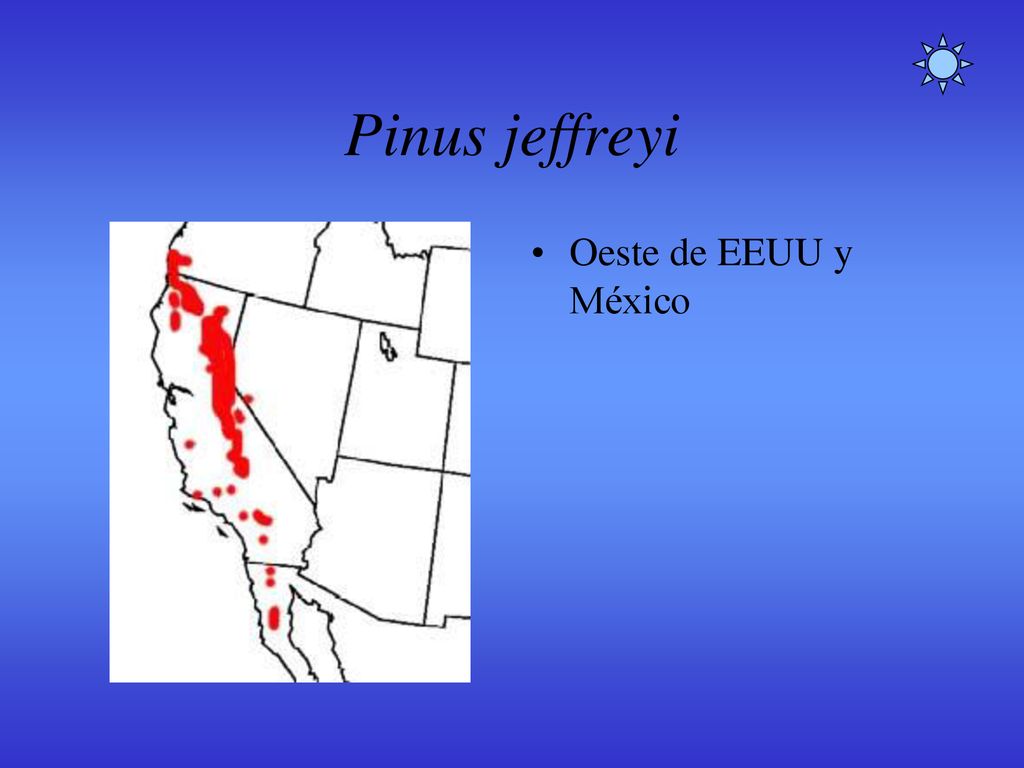 Pinus jeffreyi

• Oeste de EEUU y México